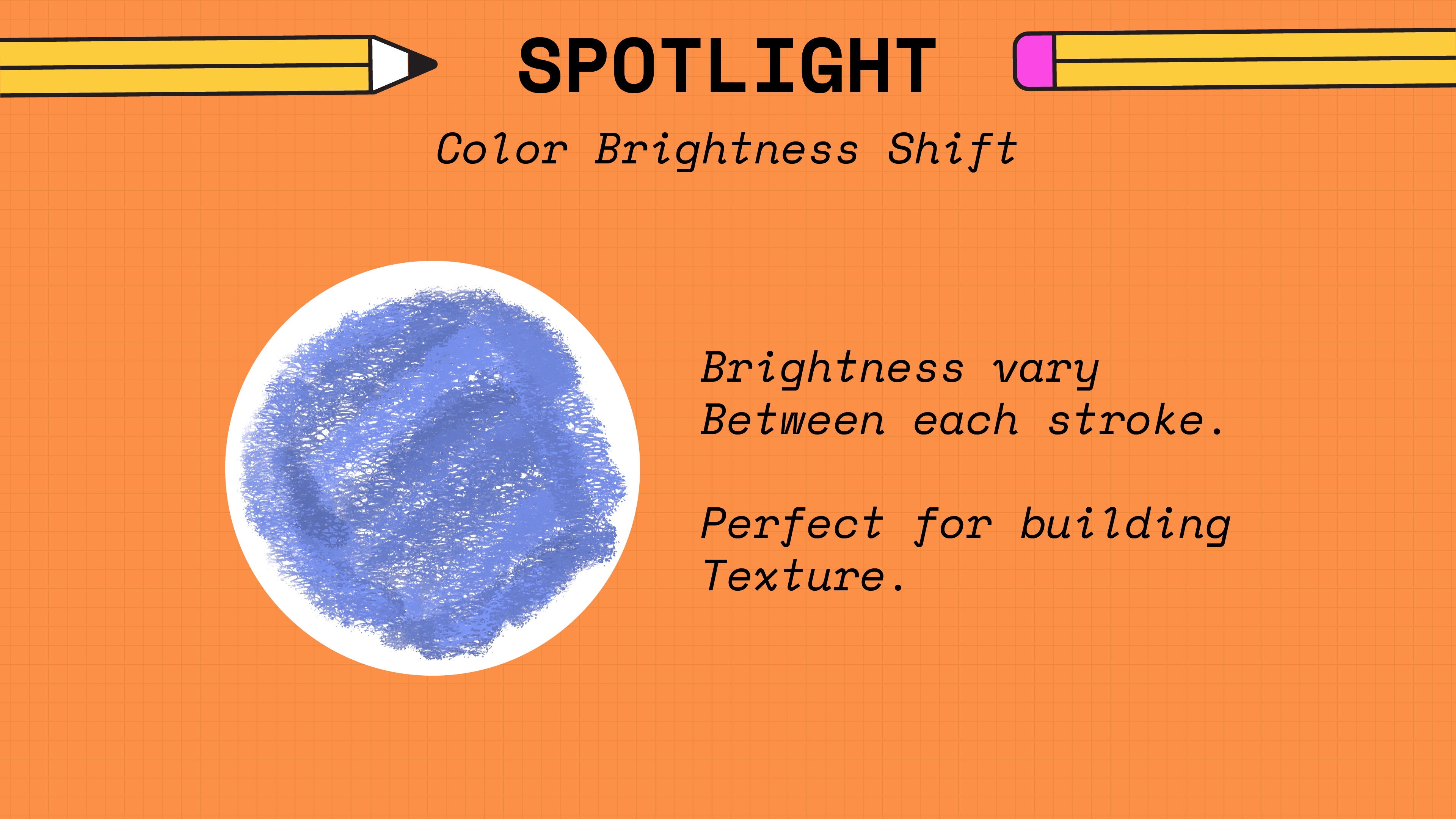 SPOTLIGHT

Color Brightness Shift

Brightness vary Between each stroke.

Perfect for building Texture.